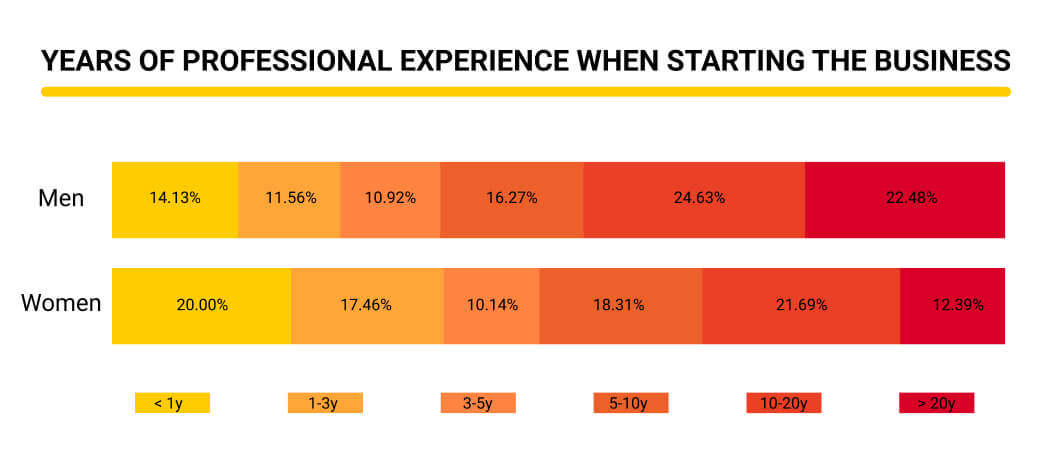 YEARS OF PROFESSIONAL EXPERIENCE WHEN STARTING THE BUSINESS

Men 14.13% 11.56% 10.92% 16.27% 24.63% 22.48%

Women 20.00% 17.46% 10.14% 18.31% 21.69% 12.39%

< 1y 1-3y 3-5y 5-10y 10-20y > 20y